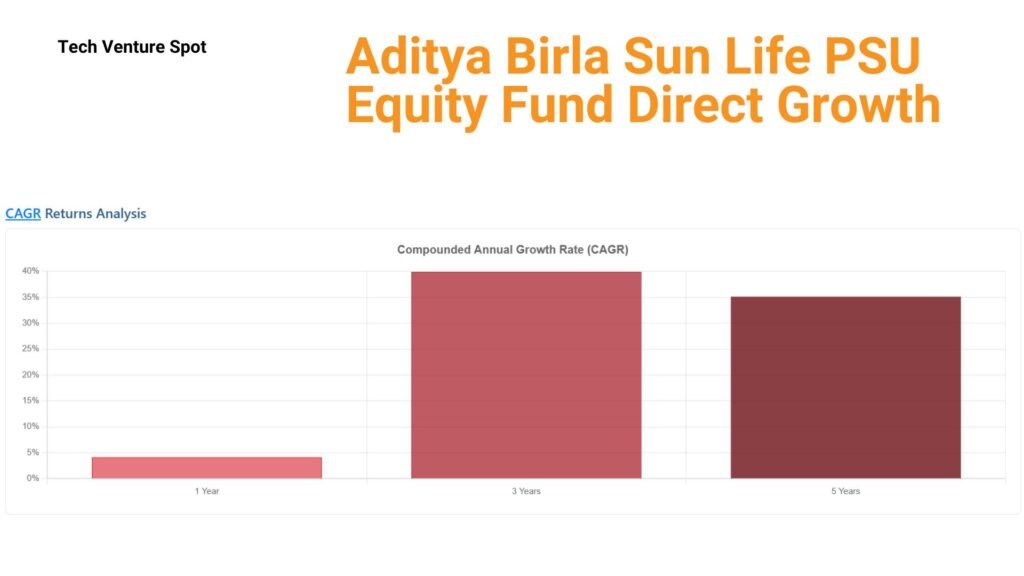 Tech Venture Spot

Aditya Birla Sun Life PSU Equity Fund Direct Growth

CAGR Returns Analysis

Compounded Annual Growth Rate (CAGR)

40%
35%
30%
25%
20%
15%
10%
5%
0%

1 Year
3 Years
5 Years